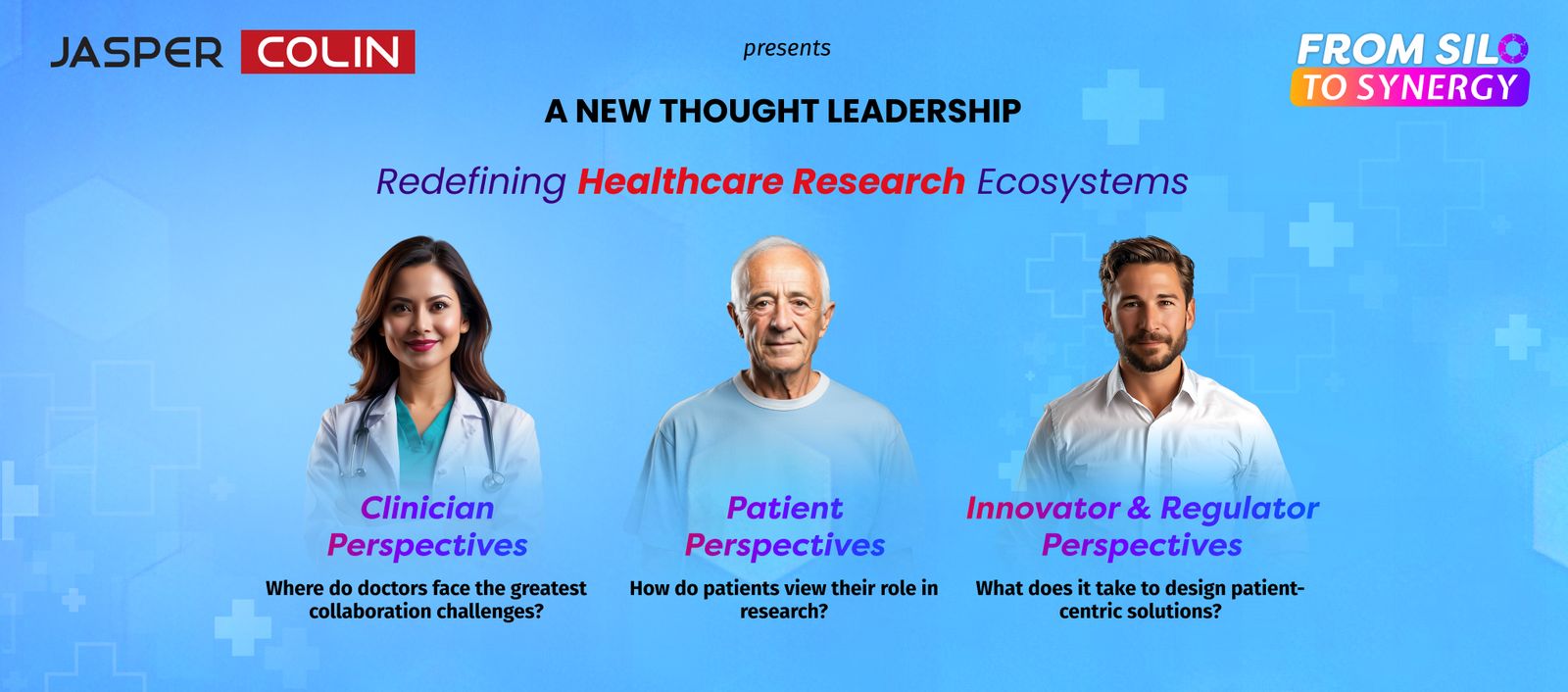 JASPER COLIN

presents

FROM SILO TO SYNERGY

A NEW THOUGHT LEADERSHIP

Redefining Healthcare Research Ecosystems

Clinician Perspectives

Where do doctors face the greatest collaboration challenges?

Patient Perspectives

How do patients view their role in research?

Innovator & Regulator Perspectives

What does it take to design patient-centric solutions?